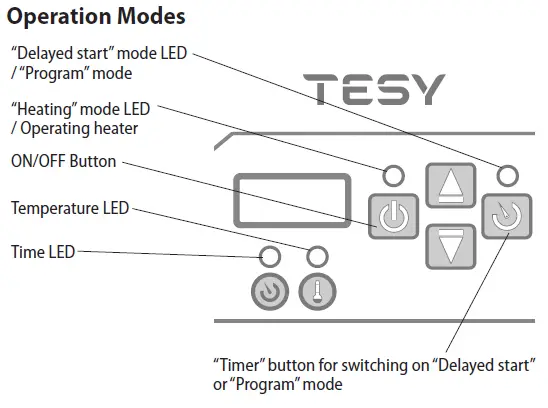 Operation Modes

“Delayed start” mode LED / “Program” mode

TESY

“Heating” mode LED / Operating heater

ON/OFF Button

Temperature LED

Time LED

“Timer” button for switching on “Delayed start” or “Program” mode